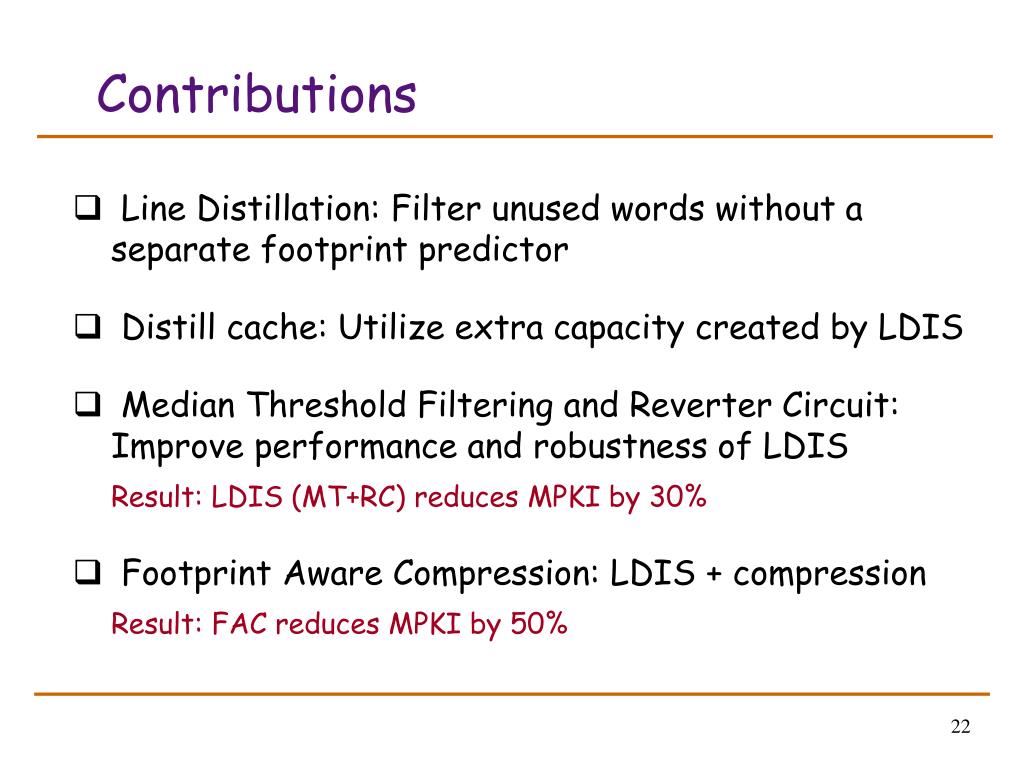 Contributions

❑ Line Distillation: Filter unused words without a separate footprint predictor

❑ Distill cache: Utilize extra capacity created by LDIS

❑ Median Threshold Filtering and Reverter Circuit: Improve performance and robustness of LDIS

Result: LDIS (MT+RC) reduces MPKI by 30%

❑ Footprint Aware Compression: LDIS + compression

Result: FAC reduces MPKI by 50%

22